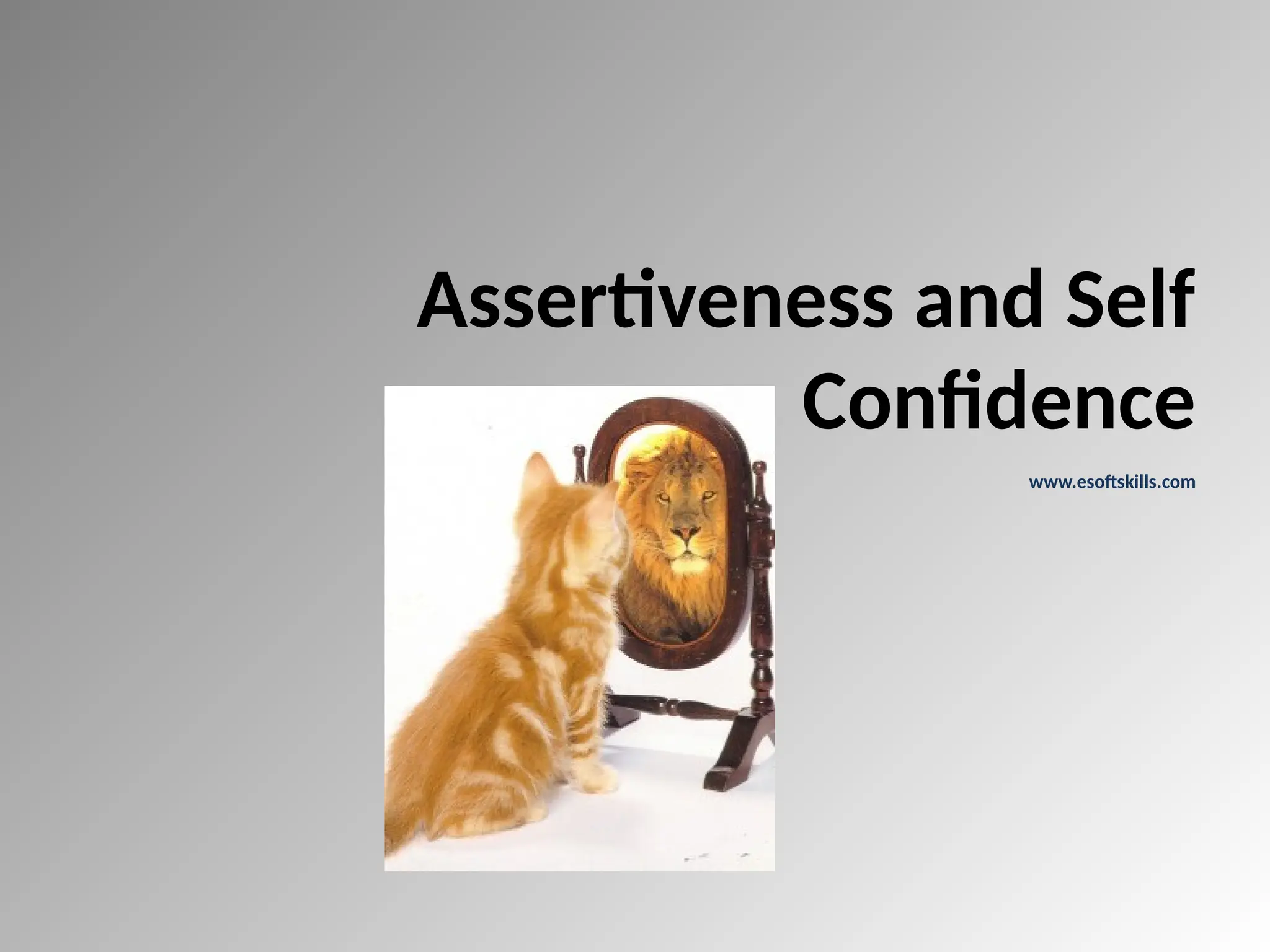 Assertiveness and Self Confidence

www.esoftskills.com